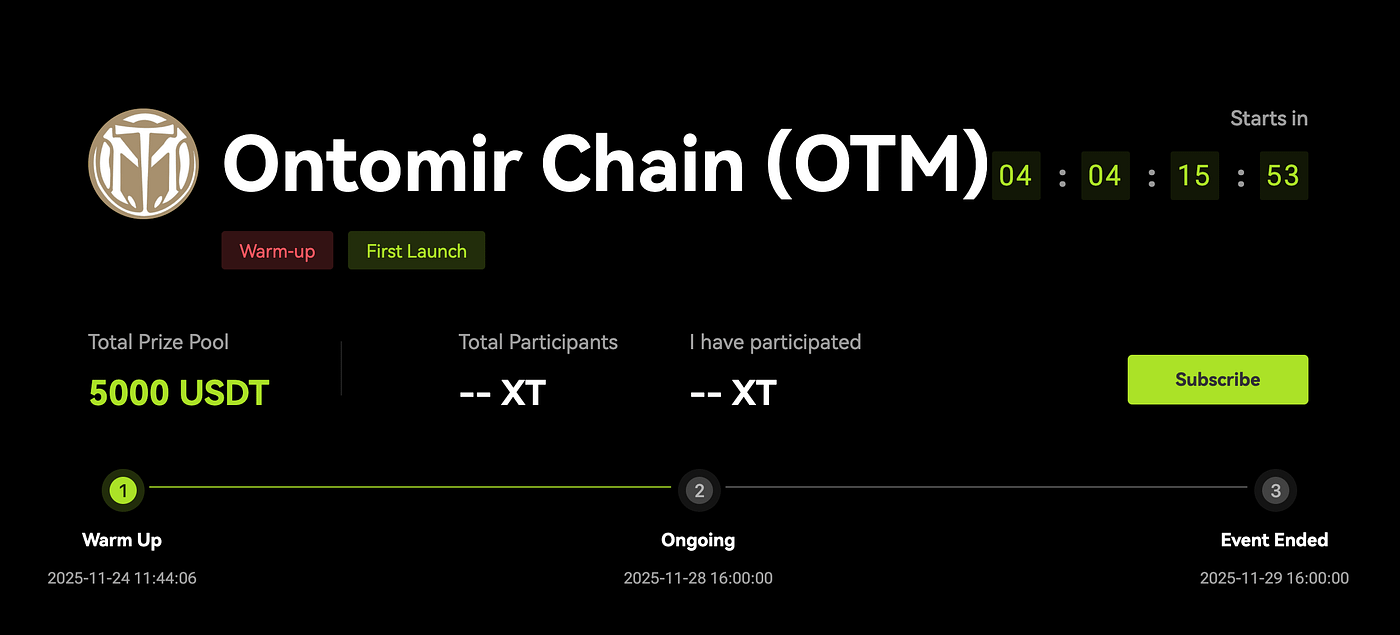 Starts in

Ontomir Chain (OTM)

04 : 04 : 15 : 53

Warm-up First Launch

Total Prize Pool
5000 USDT

Total Participants
-- XT

I have participated
-- XT

Subscribe

1
Warm Up
2025-11-24 11:44:06

2
Ongoing
2025-11-28 16:00:00

3
Event Ended
2025-11-29 16:00:00